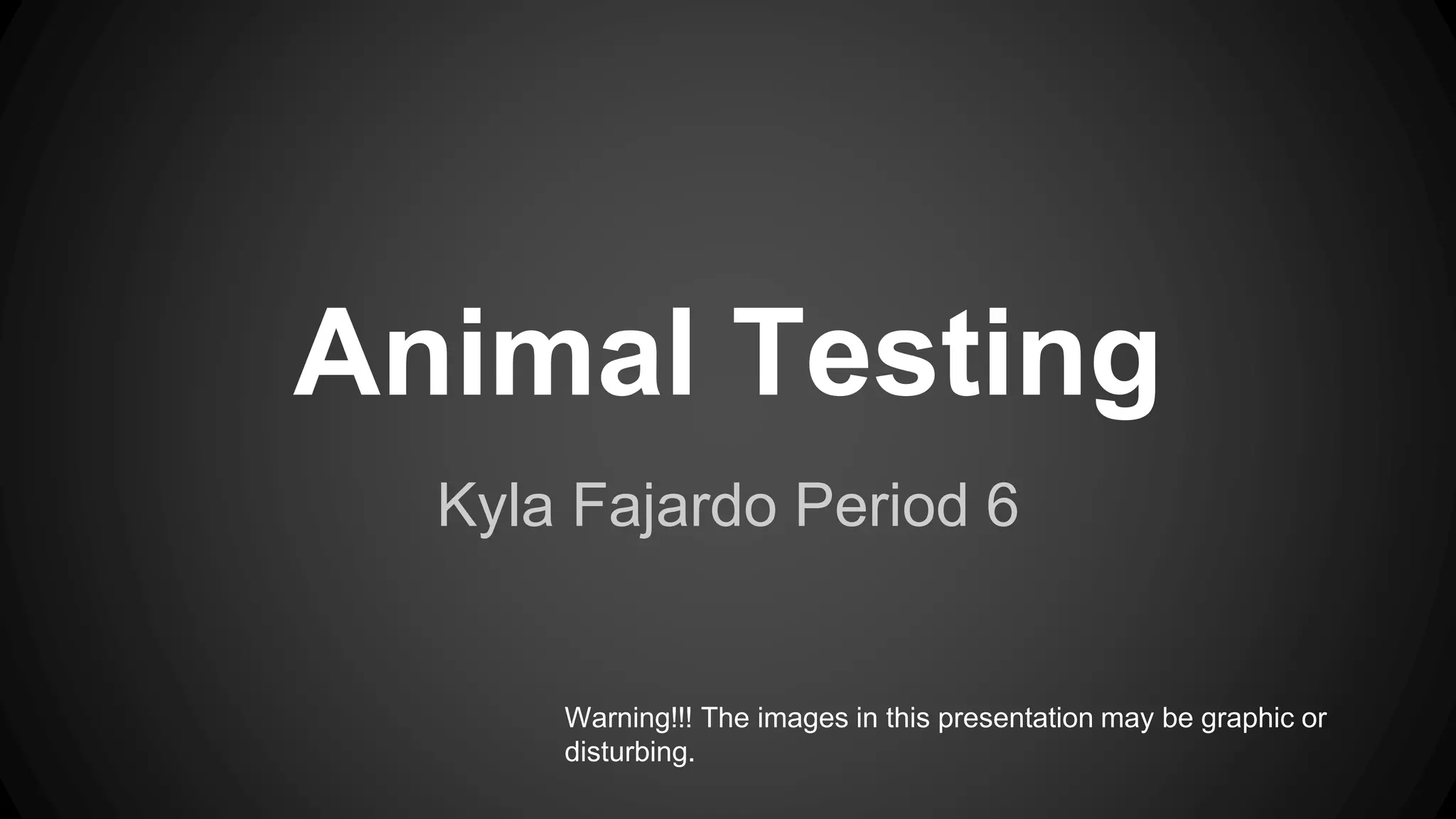 Animal Testing

Kyla Fajardo Period 6

Warning!!! The images in this presentation may be graphic or disturbing.